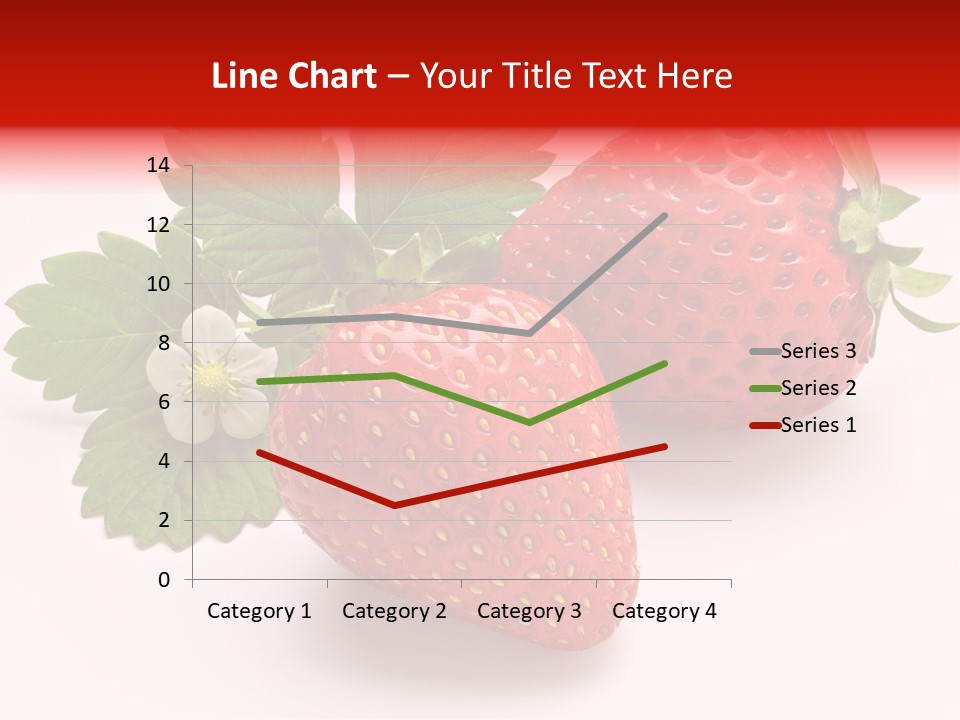 Line Chart – Your Title Text Here

14
12
10
8
6
4
2
0

Category 1
Category 2
Category 3
Category 4

Series 3
Series 2
Series 1